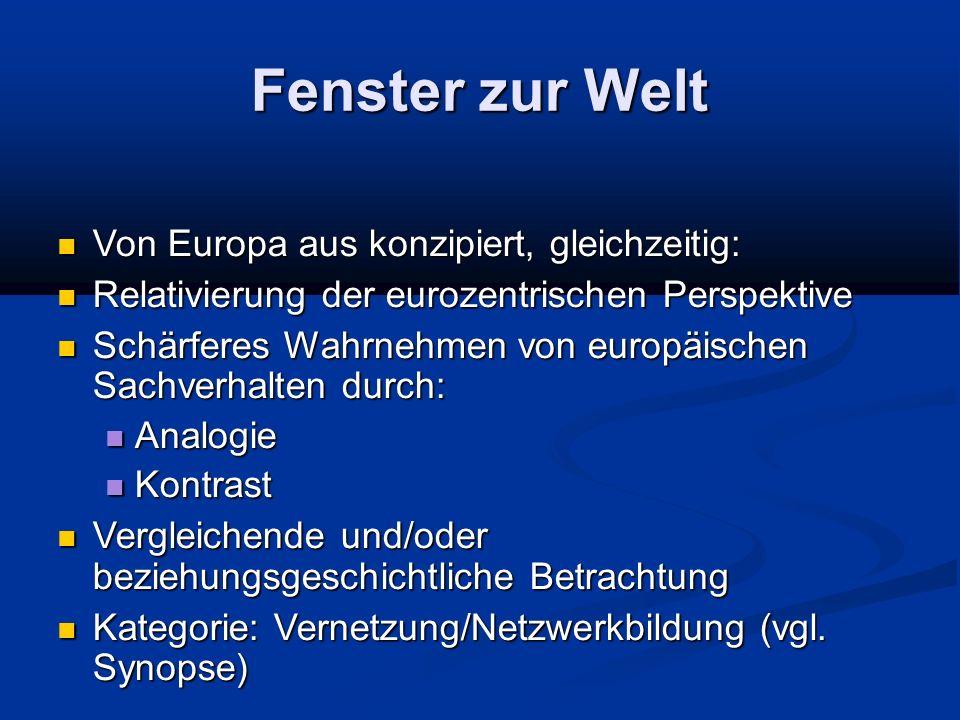 Fenster zur Welt

- Von Europa aus konzipiert, gleichzeitig:
- Relativierung der eurozentrischen Perspektive
- Schärferes Wahrnehmen von europäischen Sachverhalten durch:
  - Analogie
  - Kontrast
- Vergleichende und/oder beziehungsgeschichtliche Betrachtung
- Kategorie: Vernetzung/Netzwerkbildung (vgl. Synopse)